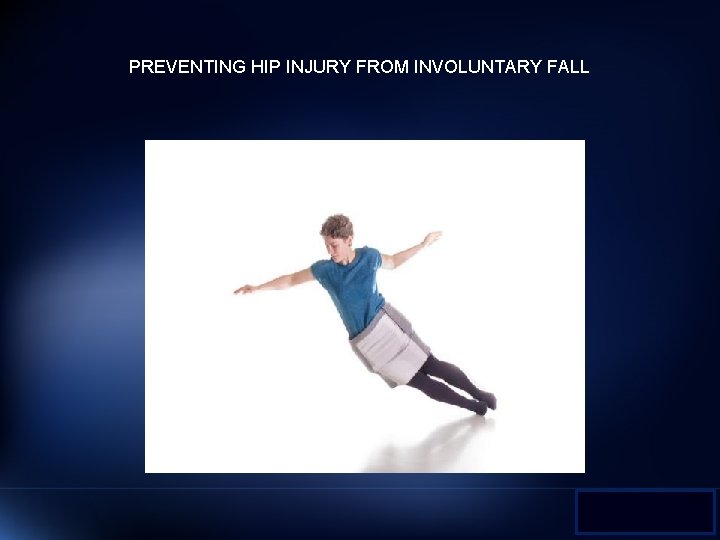 PREVENTING HIP INJURY FROM INVOLUNTARY FALL